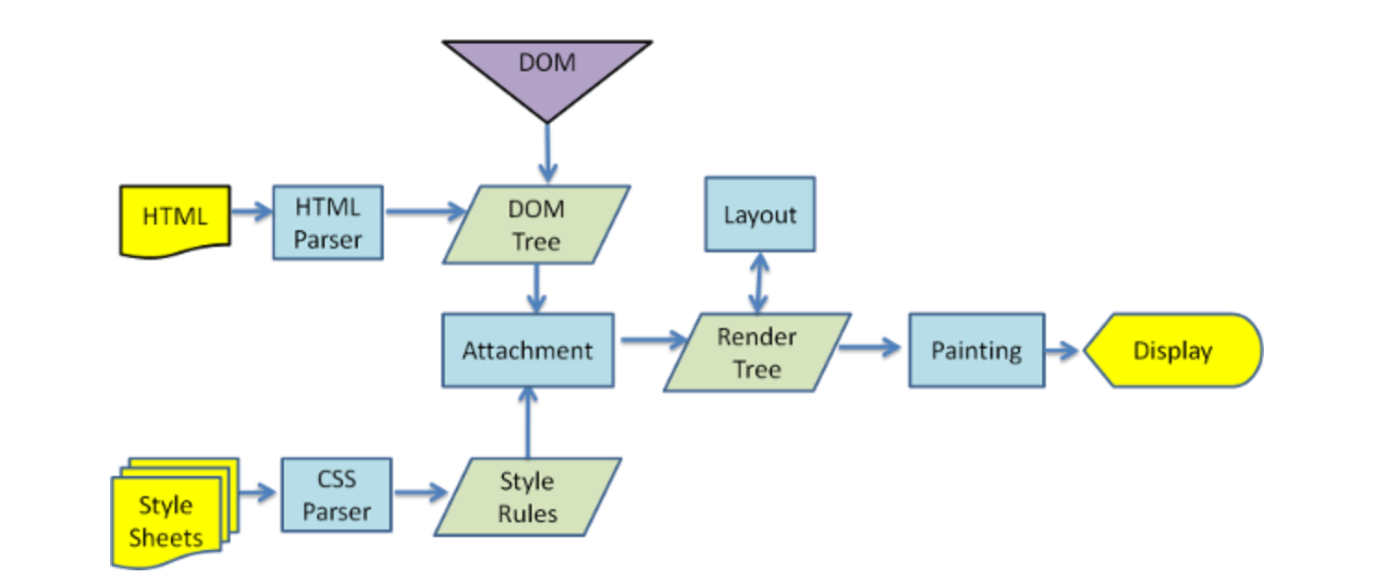 DOM

HTML

HTML Parser

DOM Tree

Layout

Attachment

Render Tree

Painting

Display

Style Sheets

CSS Parser

Style Rules